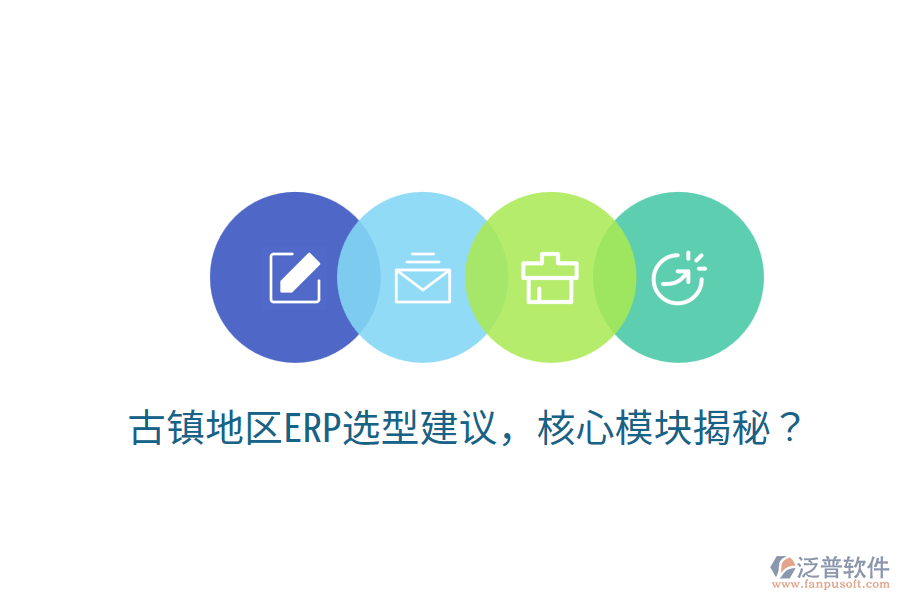 古镇地区ERP选型建议，核心模块揭秘？

泛普软件
www.fanpusoft.com